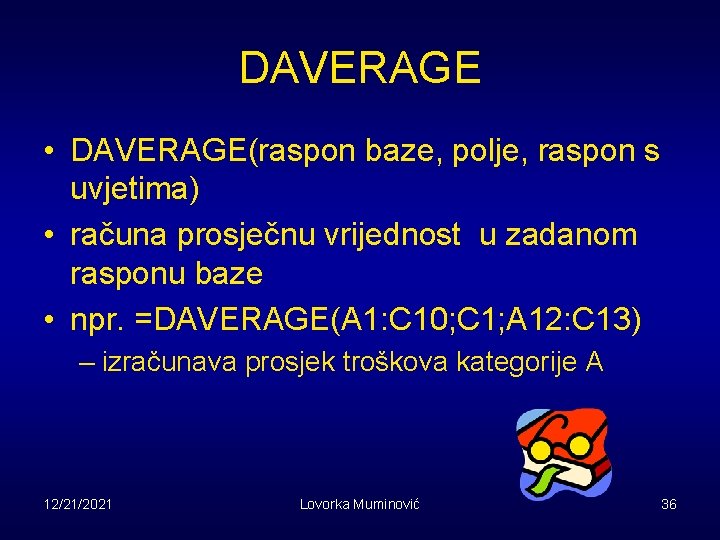 DAVERAGE

• DAVERAGE(raspon baze, polje, raspon s uvjetima)
• računa prosječnu vrijednost u zadanom rasponu baze
• npr. =DAVERAGE(A1:C10;C1;A12:C13)
– izračunava prosjek troškova kategorije A

12/21/2021 Lovorka Muminović 36